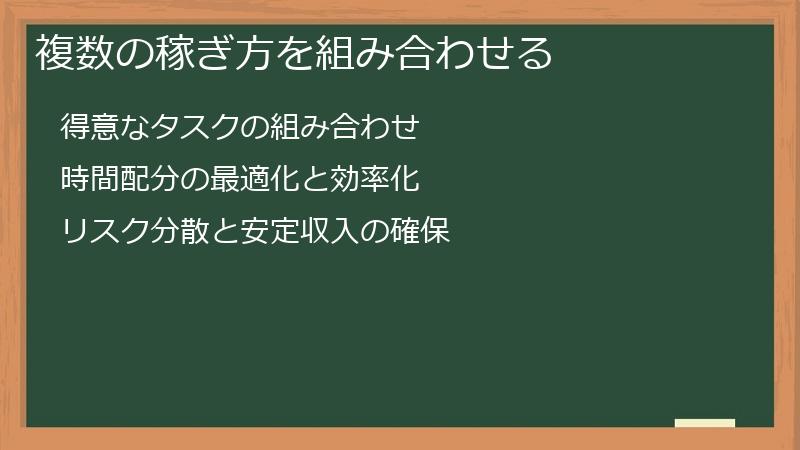 複数の稼ぎ方を組み合わせる

得意なタスクの組み合わせ

時間配分の最適化と効率化

リスク分散と安定収入の確保